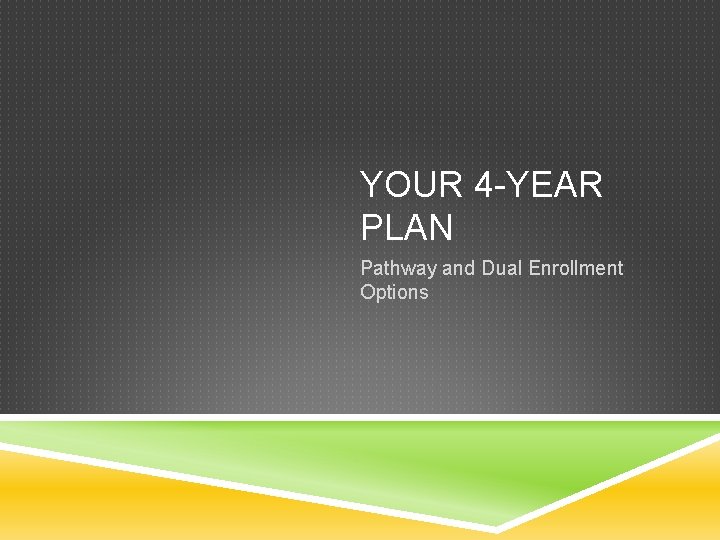 YOUR 4-YEAR PLAN

Pathway and Dual Enrollment Options